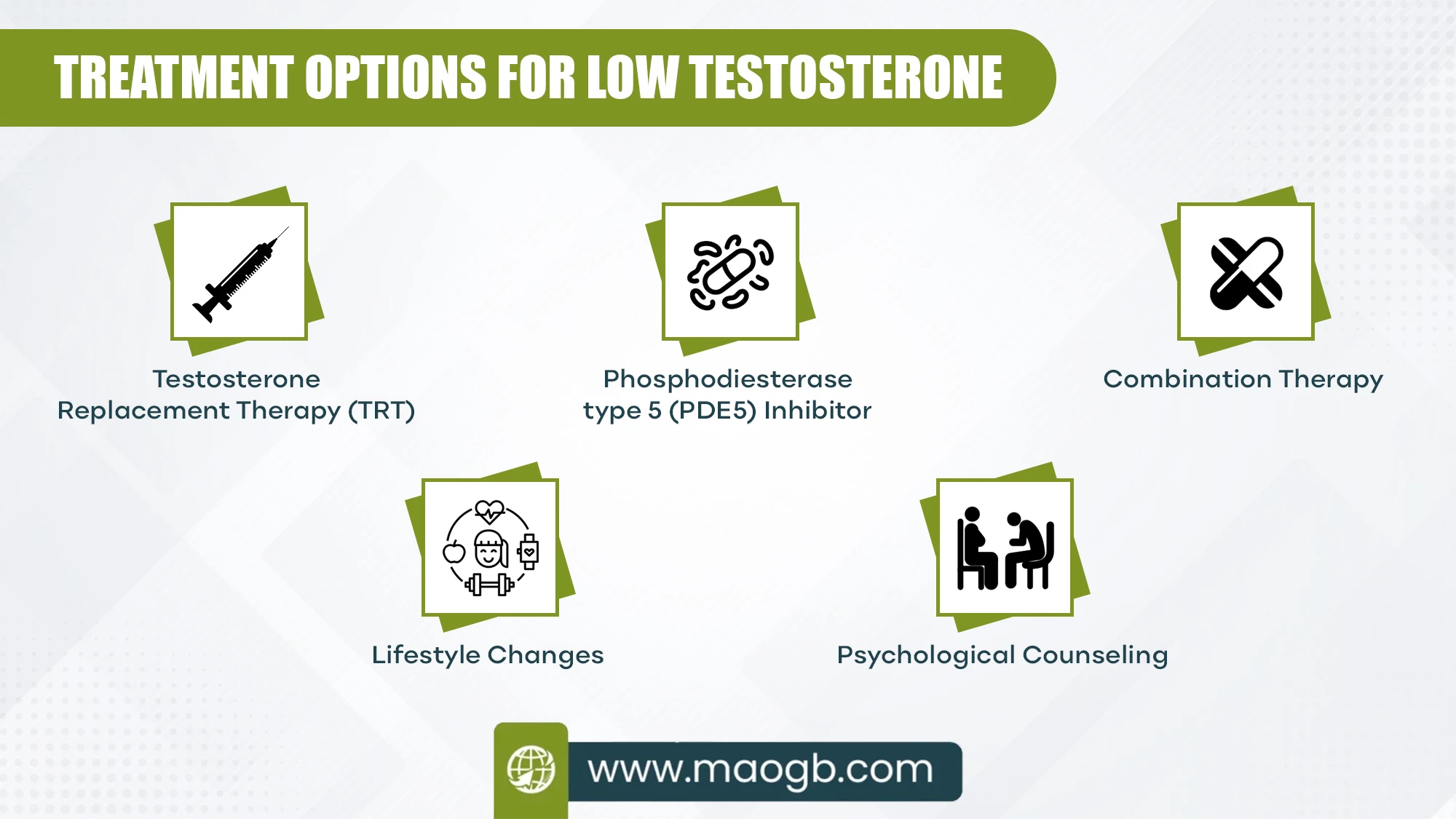 TREATMENT OPTIONS FOR LOW TESTOSTERONE

Testosterone Replacement Therapy (TRT)

Phosphodiesterase type 5 (PDE5) Inhibitor

Combination Therapy

Lifestyle Changes

Psychological Counseling

www.maogb.com